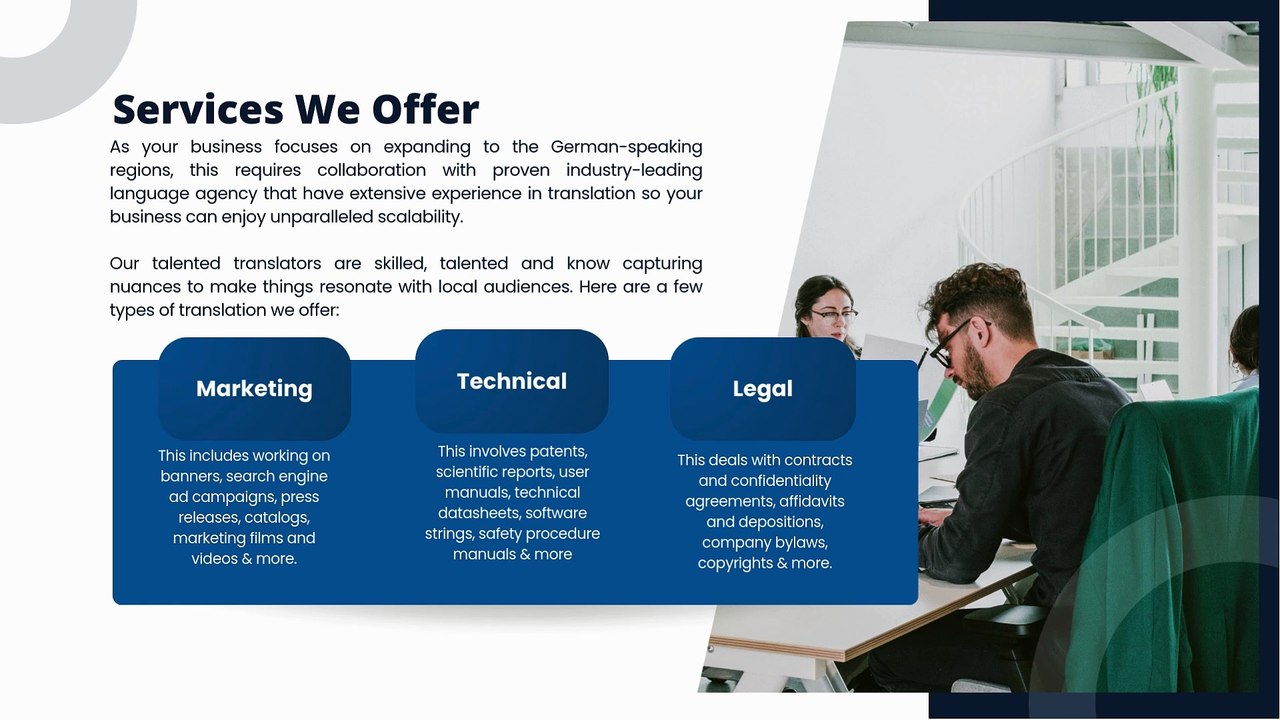 Services We Offer

As your business focuses on expanding to the German-speaking regions, this requires collaboration with proven industry-leading language agency that have extensive experience in translation so your business can enjoy unparalleled scalability.

Our talented translators are skilled, talented and know capturing nuances to make things resonate with local audiences. Here are a few types of translation we offer:

Marketing

This includes working on banners, search engine ad campaigns, press releases, catalogs, marketing films and videos & more.

Technical

This involves patents, scientific reports, user manuals, technical datasheets, software strings, safety procedure manuals & more

Legal

This deals with contracts and confidentiality agreements, affidavits and depositions, company bylaws, copyrights & more.